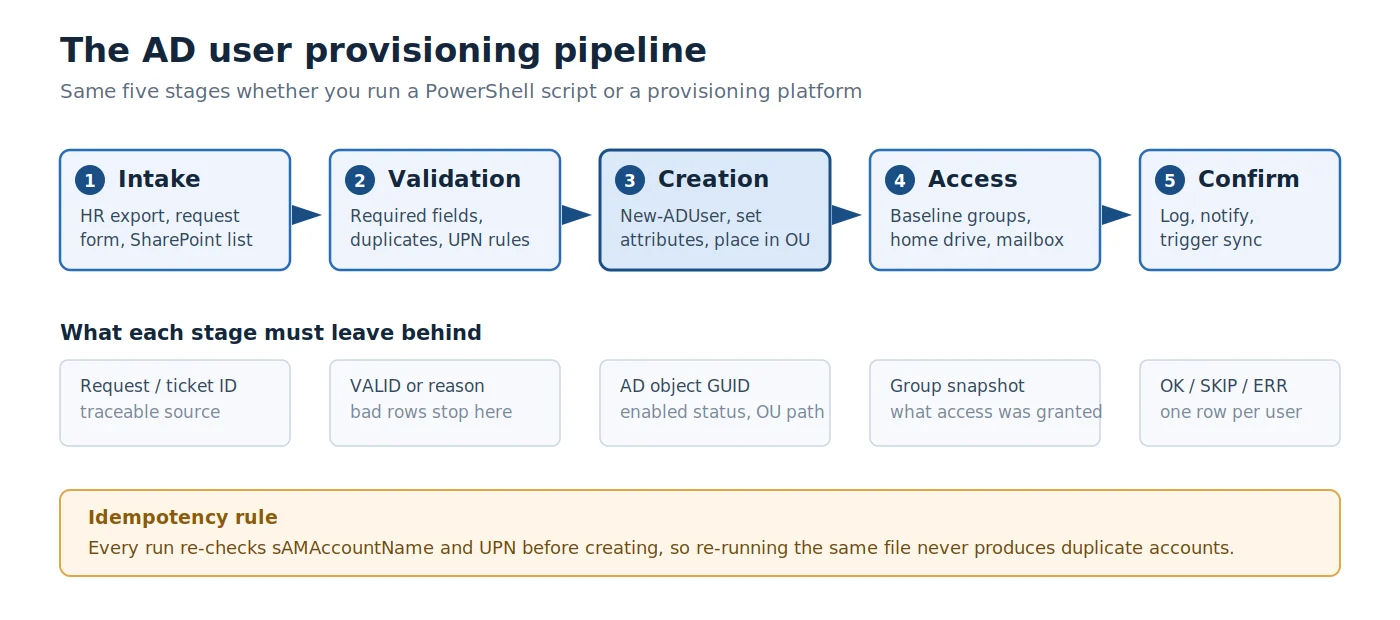 The AD user provisioning pipeline

Same five stages whether you run a PowerShell script or a provisioning platform

1 Intake
HR export, request form, SharePoint list

2 Validation
Required fields, duplicates, UPN rules

3 Creation
New-ADUser, set attributes, place in OU

4 Access
Baseline groups, home drive, mailbox

5 Confirm
Log, notify, trigger sync

What each stage must leave behind

Request / ticket ID
traceable source

VALID or reason
bad rows stop here

AD object GUID
enabled status, OU path

Group snapshot
what access was granted

OK / SKIP / ERR
one row per user

Idempotency rule
Every run re-checks sAMAccountName and UPN before creating, so re-running the same file never produces duplicate accounts.